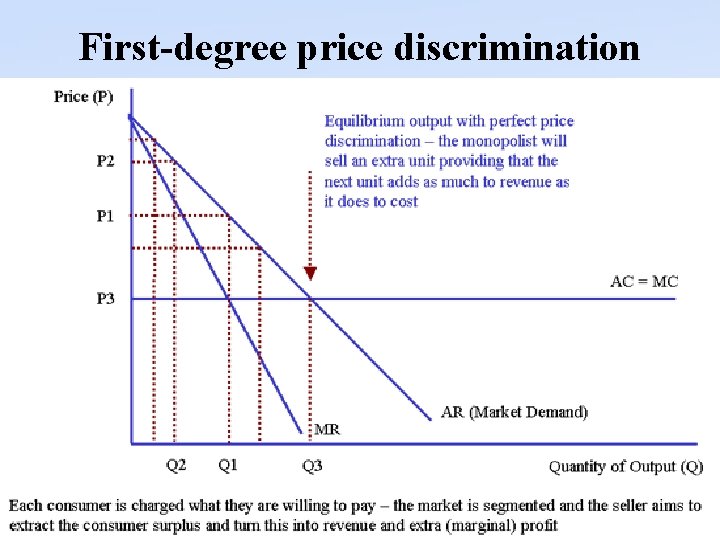 First-degree price discrimination

Price (P)

Equilibrium output with perfect price discrimination – the monopolist will sell an extra unit providing that the next unit adds as much to revenue as it does to cost

P2

P1

P3

AC = MC

AR (Market Demand)

MR

Q2 Q1 Q3

Quantity of Output (Q)

Each consumer is charged what they are willing to pay – the market is segmented and the seller aims to extract the consumer surplus and turn this into revenue and extra (marginal) profit